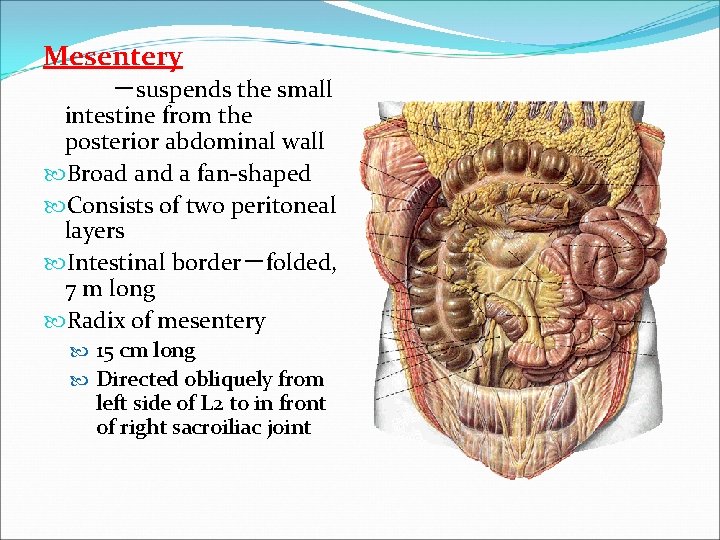 Mesentery

—suspends the small intestine from the posterior abdominal wall

Broad and a fan-shaped

Consists of two peritoneal layers

Intestinal border—folded, 7 m long

Radix of mesentery

15 cm long

Directed obliquely from left side of L2 to in front of right sacroiliac joint